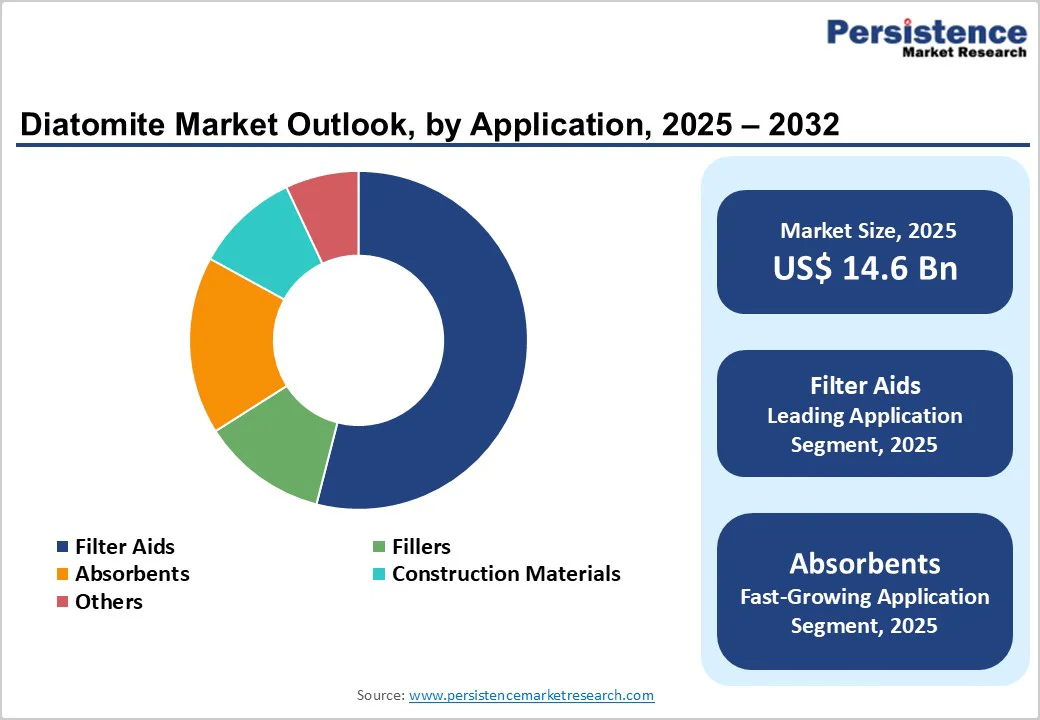 Persistence
Market Research

Diatomite Market Outlook, by Application, 2025 – 2032

Filter Aids
Fillers
Absorbents
Construction Materials
Others

Market Size, 2025
US$ 14.6 Bn

Filter Aids
Leading Application Segment, 2025

Absorbents
Fast-Growing Application Segment, 2025

Source: www.persistencemarketresearch.com